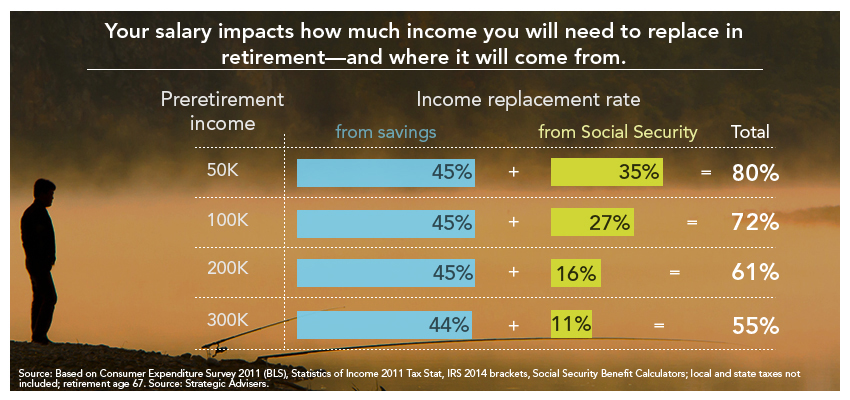 Your salary impacts how much income you will need to replace in retirement—and where it will come from.

| Preretirement income | Income replacement rate from savings | | from Social Security | | Total |
|---|---|---|---|---|---|
| 50K | 45% | + | 35% | = | 80% |
| 100K | 45% | + | 27% | = | 72% |
| 200K | 45% | + | 16% | = | 61% |
| 300K | 44% | + | 11% | = | 55% |

Source: Based on Consumer Expenditure Survey 2011 (BLS), Statistics of Income 2011 Tax Stat, IRS 2014 brackets, Social Security Benefit Calculators; local and state taxes not included; retirement age 67. Source: Strategic Advisers.